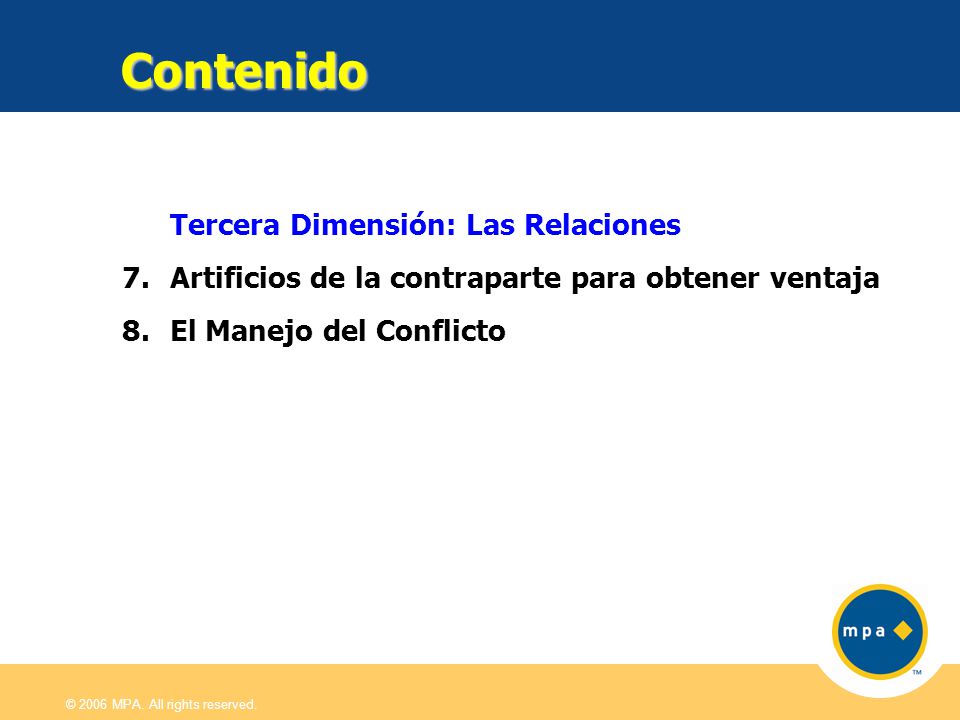 Contenido

Tercera Dimensión: Las Relaciones

7. Artificios de la contraparte para obtener ventaja

8. El Manejo del Conflicto

mpa

TM

© 2006 MPA. All rights reserved.